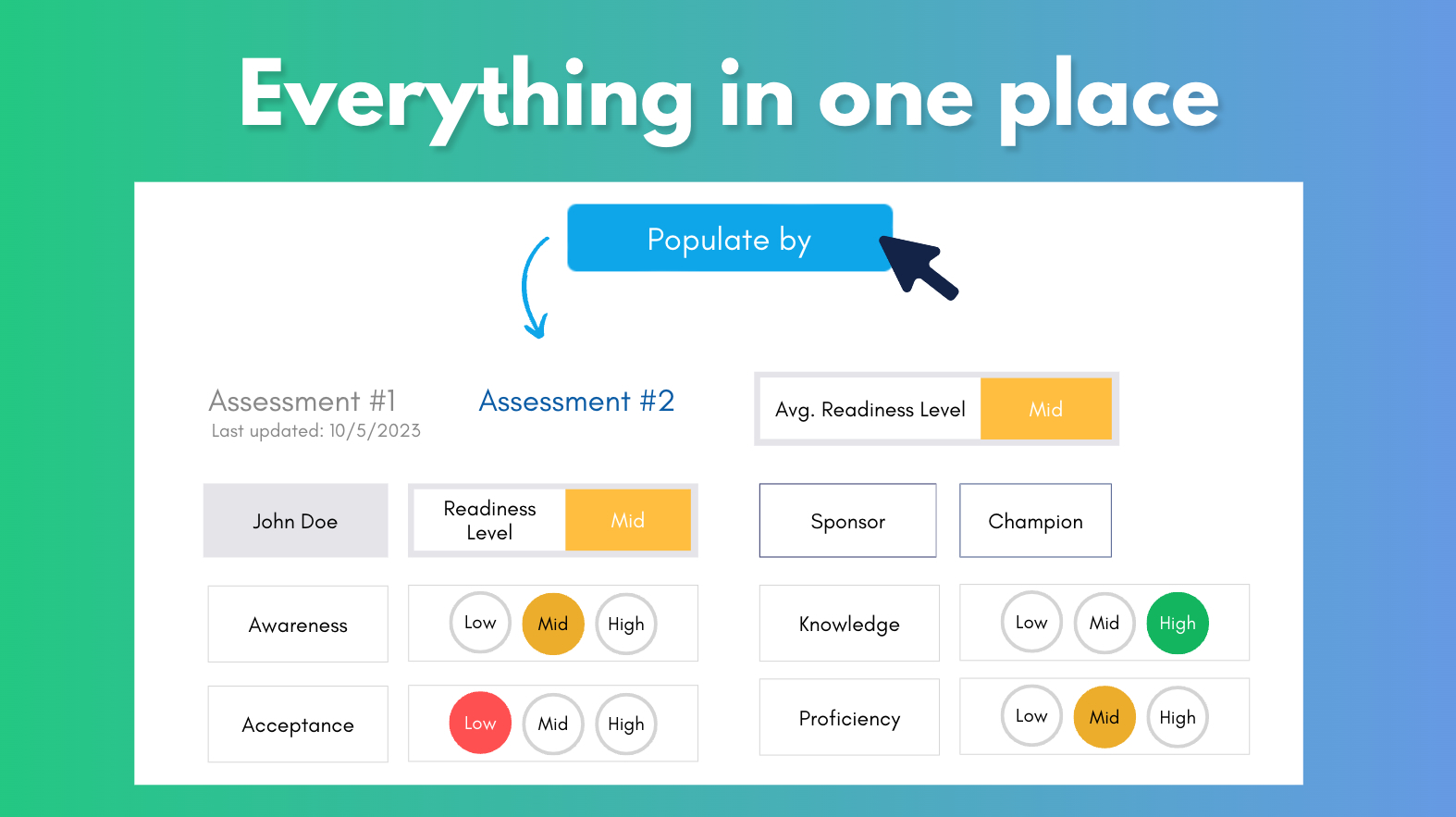 Everything in one place

Populate by

Assessment #1
Last updated: 10/5/2023

Assessment #2

Avg. Readiness Level Mid

John Doe

Readiness Level Mid

Sponsor

Champion

Awareness

Low Mid High

Knowledge

Low Mid High

Acceptance

Low Mid High

Proficiency

Low Mid High